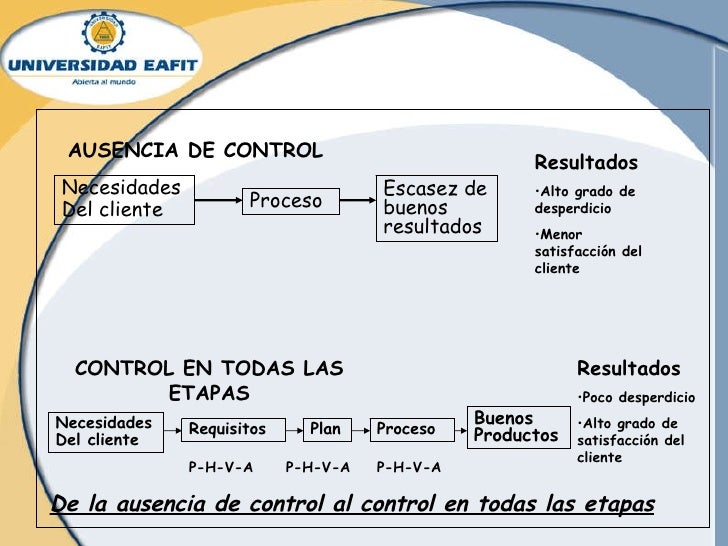 UNIVERSIDAD EAFIT
Abierta al mundo

AUSENCIA DE CONTROL

Necesidades Del cliente

Proceso

Escasez de buenos resultados

Resultados
•Alto grado de desperdicio
•Menor satisfacción del cliente

CONTROL EN TODAS LAS ETAPAS

Necesidades Del cliente

Requisitos

Plan

Proceso

Buenos Productos

P-H-V-A P-H-V-A P-H-V-A

Resultados
•Poco desperdicio
•Alto grado de satisfacción del cliente

De la ausencia de control al control en todas las etapas